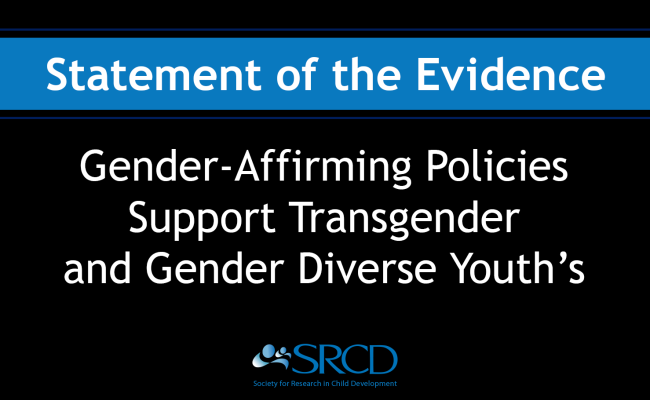 Statement of the Evidence

Gender-Affirming Policies Support Transgender and Gender Diverse Youth's

SRCD
Society for Research in Child Development